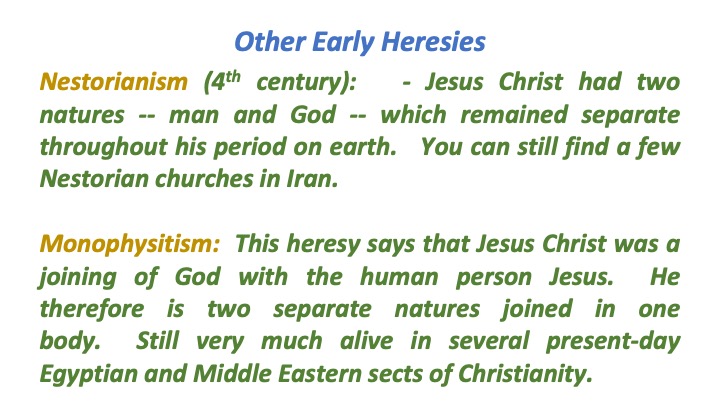 Other Early Heresies

Nestorianism ($4^{th}$ century): - Jesus Christ had two natures -- man and God -- which remained separate throughout his period on earth. You can still find a few Nestorian churches in Iran.

Monophysitism: This heresy says that Jesus Christ was a joining of God with the human person Jesus. He therefore is two separate natures joined in one body. Still very much alive in several present-day Egyptian and Middle Eastern sects of Christianity.